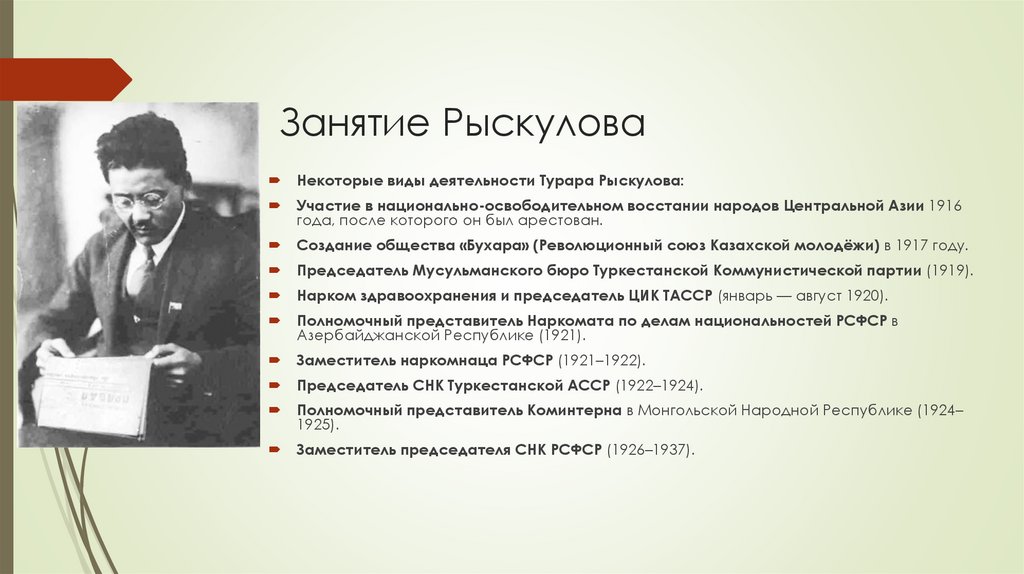 Занятие Рыскулова

Некоторые виды деятельности Турара Рыскулова:

Участие в национально-освободительном восстании народов Центральной Азии 1916 года, после которого он был арестован.

Создание общества «Бухара» (Революционный союз Казахской молодёжи) в 1917 году.

Председатель Мусульманского бюро Туркестанской Коммунистической партии (1919).

Нарком здравоохранения и председатель ЦИК ТАССР (январь — август 1920).

Полномочный представитель Наркомата по делам национальностей РСФСР в Азербайджанской Республике (1921).

Заместитель наркомнаца РСФСР (1921–1922).

Председатель СНК Туркестанской АССР (1922–1924).

Полномочный представитель Коминтерна в Монгольской Народной Республике (1924–1925).

Заместитель председателя СНК РСФСР (1926–1937).